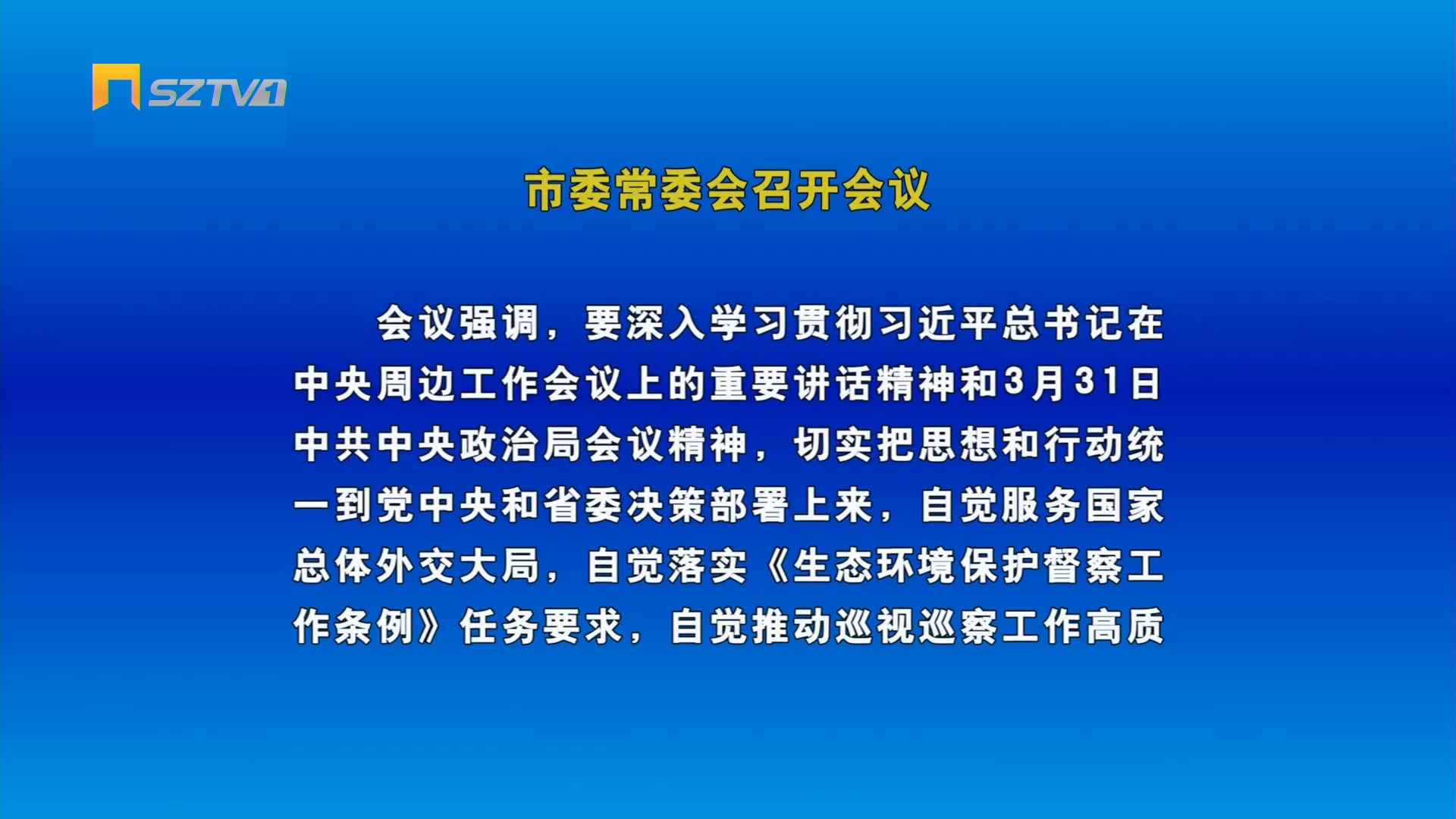 SZTV1

市委常委会召开会议

会议强调，要深入学习贯彻习近平总书记在中央周边工作会议上的重要讲话精神和3月31日中共中央政治局会议精神，切实把思想和行动统一到党中央和省委决策部署上来，自觉服务国家总体外交大局，自觉落实《生态环境保护督察工作条例》任务要求，自觉推动巡视巡察工作高质